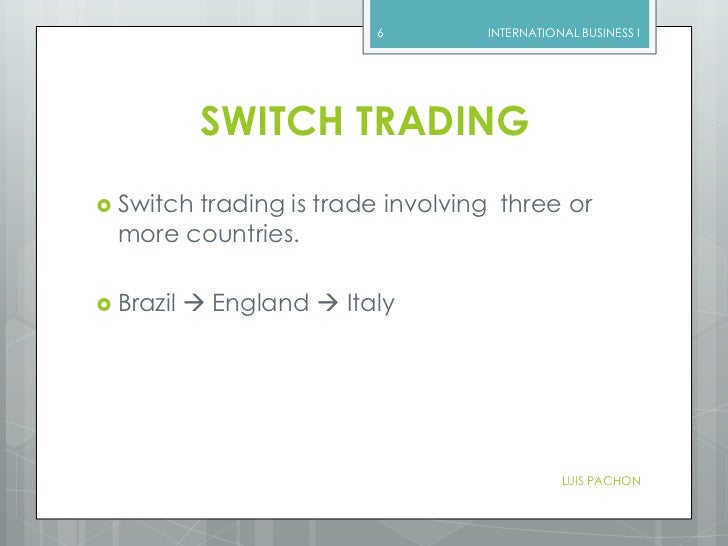 6 INTERNATIONAL BUSINESS I

SWITCH TRADING

Switch trading is trade involving three or more countries.

Brazil → England → Italy

LUIS PACHON